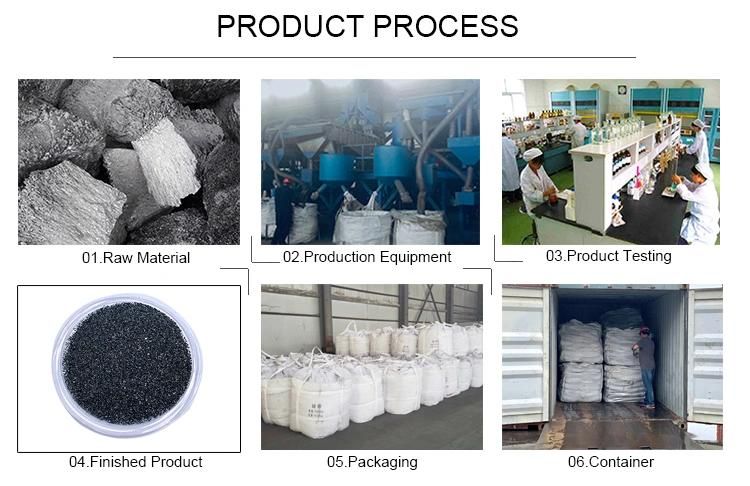 PRODUCT PROCESS

01.Raw Material

02.Production Equipment

03.Product Testing

04.Finished Product

05.Packaging

06.Container